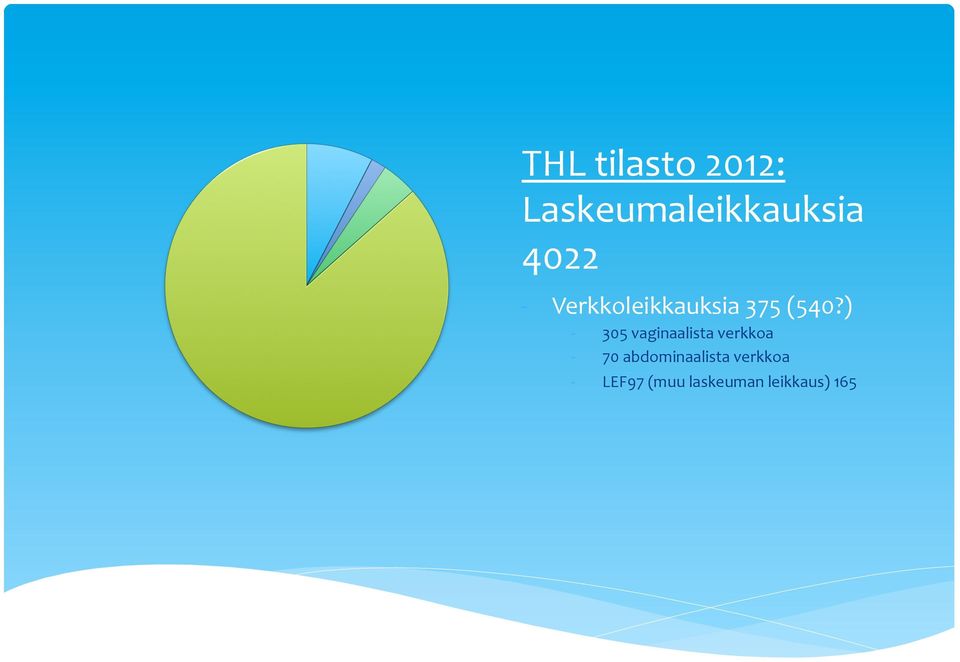 THL tilasto 2012:
Laskeumaleikkauksia 4022

- Verkkoleikkauksia 375 (540?)
  - 305 vaginaalista verkkoa
  - 70 abdominaalista verkkoa
  - LEF97 (muu laskeuman leikkaus) 165